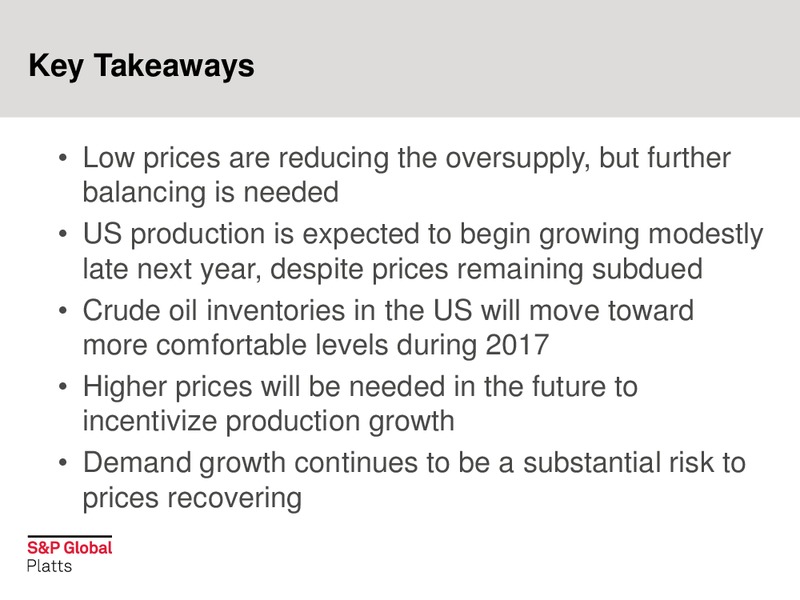 Key Takeaways

• Low prices are reducing the oversupply, but further balancing is needed
• US production is expected to begin growing modestly late next year, despite prices remaining subdued
• Crude oil inventories in the US will move toward more comfortable levels during 2017
• Higher prices will be needed in the future to incentivize production growth
• Demand growth continues to be a substantial risk to prices recovering

S&P Global
Platts